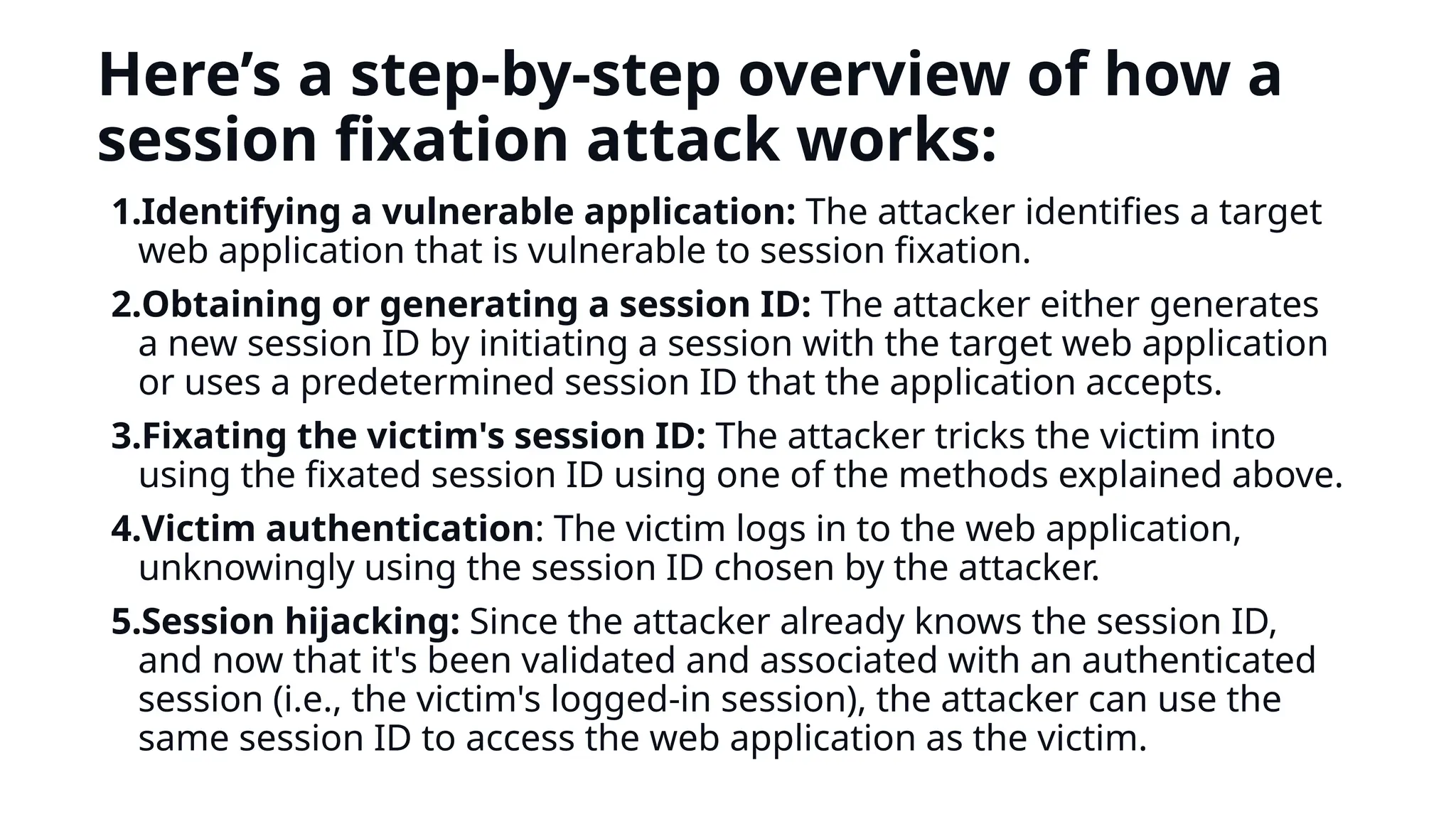 Here’s a step-by-step overview of how a session fixation attack works:

1.Identifying a vulnerable application: The attacker identifies a target web application that is vulnerable to session fixation.

2.Obtaining or generating a session ID: The attacker either generates a new session ID by initiating a session with the target web application or uses a predetermined session ID that the application accepts.

3.Fixating the victim's session ID: The attacker tricks the victim into using the fixated session ID using one of the methods explained above.

4.Victim authentication: The victim logs in to the web application, unknowingly using the session ID chosen by the attacker.

5.Session hijacking: Since the attacker already knows the session ID, and now that it's been validated and associated with an authenticated session (i.e., the victim's logged-in session), the attacker can use the same session ID to access the web application as the victim.